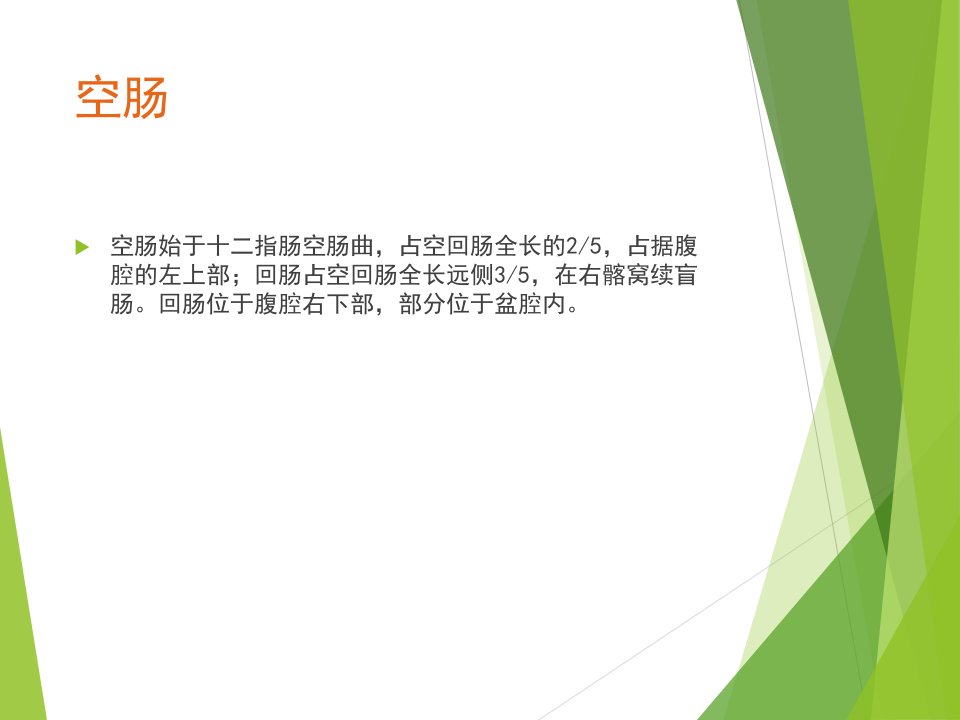 空肠

空肠始于十二指肠空肠曲，占空回肠全长的2/5，占据腹腔的左上部；回肠占空回肠全长远侧3/5，在右髂窝续盲肠。回肠位于腹腔右下部，部分位于盆腔内。